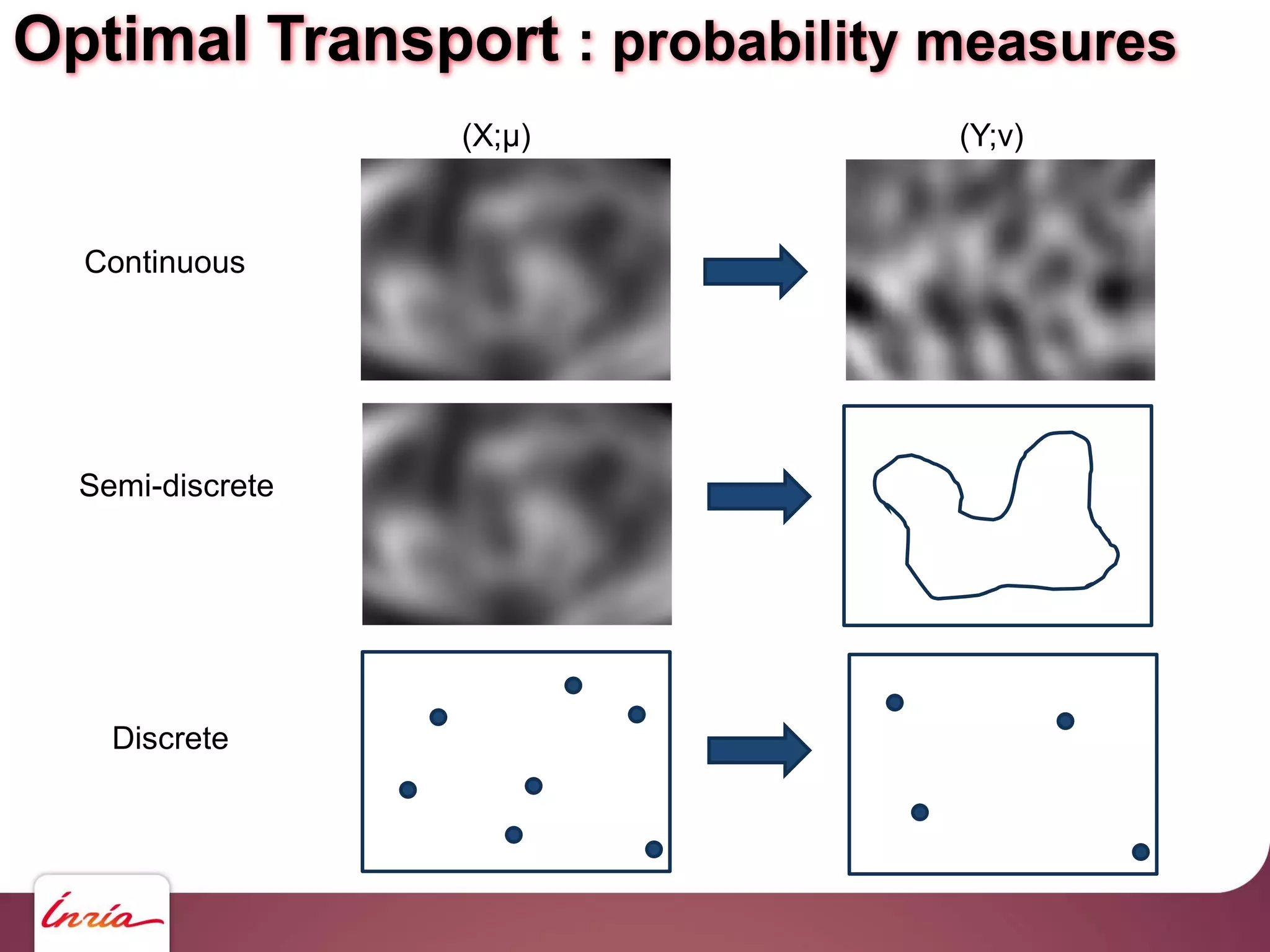 Optimal Transport : probability measures

(X;μ)

(Y;ν)

Continuous

Semi-discrete

Discrete

Inria